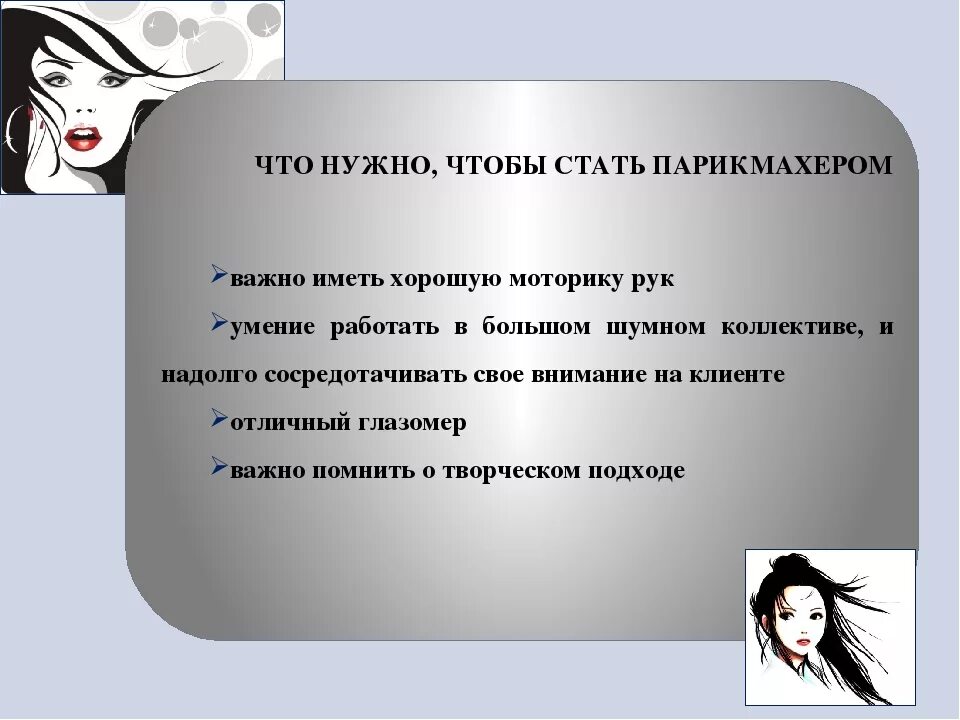 ЧТО НУЖНО, ЧТОБЫ СТАТЬ ПАРИКМАХЕРОМ

➢важно иметь хорошую моторику рук

➢умение работать в большом шумном коллективе, и надолго сосредотачивать свое внимание на клиенте

➢отличный глазомер

➢важно помнить о творческом подходе